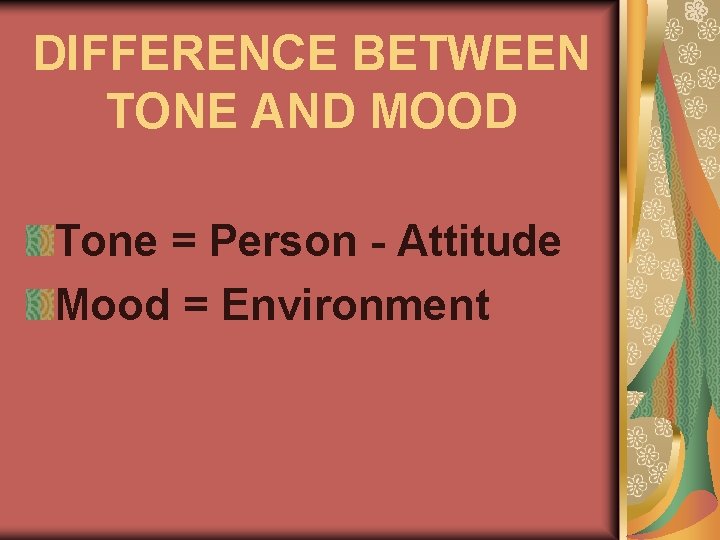 DIFFERENCE BETWEEN TONE AND MOOD

Tone = Person - Attitude
Mood = Environment